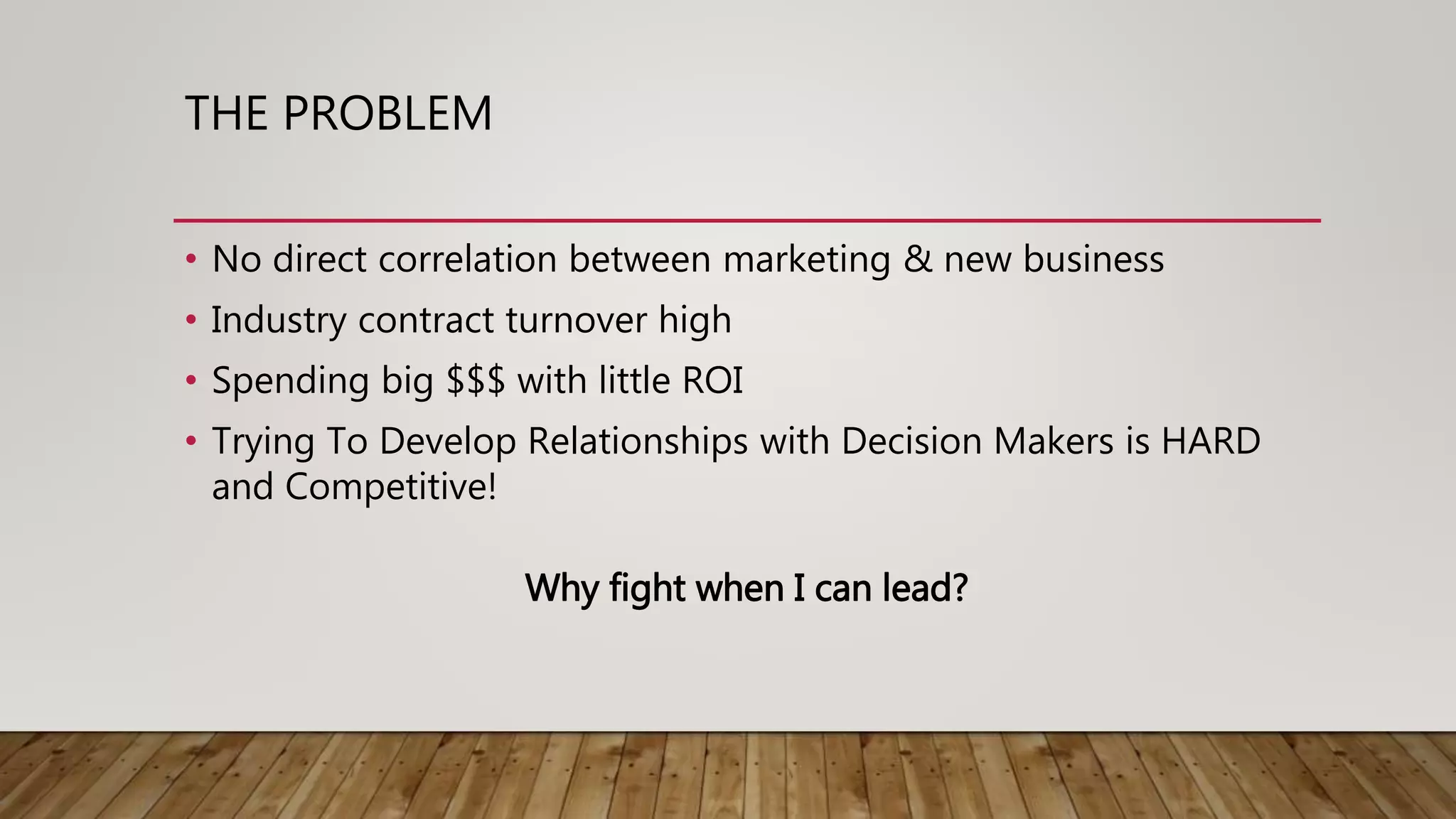 THE PROBLEM

• No direct correlation between marketing & new business
• Industry contract turnover high
• Spending big \$\$\$ with little ROI
• Trying To Develop Relationships with Decision Makers is HARD and Competitive!

Why fight when I can lead?